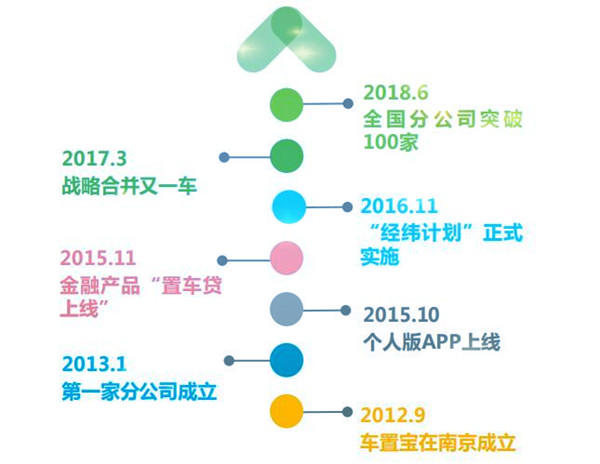 2018.6
全国分公司突破100家

2017.3
战略合并又一车

2016.11
“经纬计划”正式实施

2015.11
金融产品“置车贷上线”

2015.10
个人版APP上线

2013.1
第一家分公司成立

2012.9
车置宝在南京成立